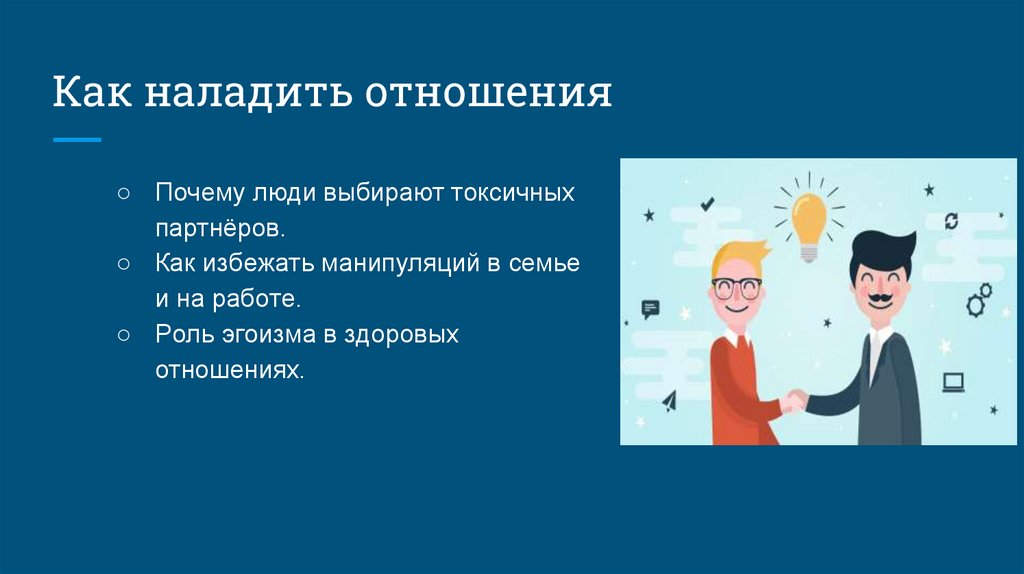 Как наладить отношения

○ Почему люди выбирают токсичных партнёров.
○ Как избежать манипуляций в семье и на работе.
○ Роль эгоизма в здоровых отношениях.